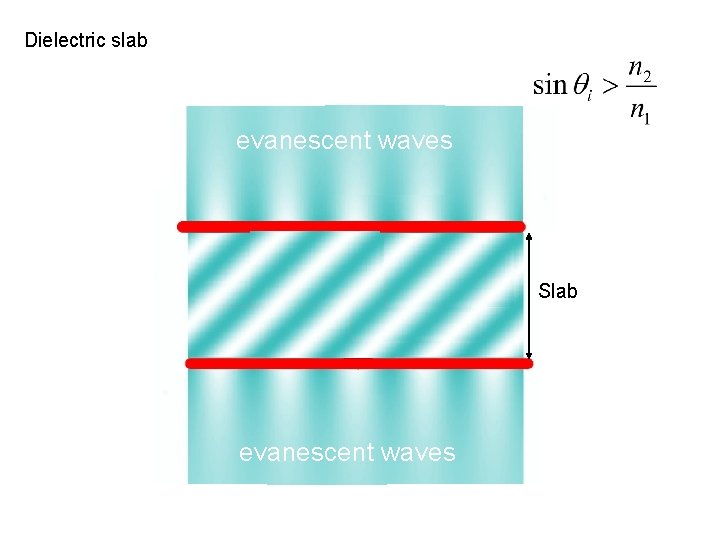 Dielectric slab

$\sin\theta_i > \frac{n_2}{n_1}$

evanescent waves

Slab

evanescent waves